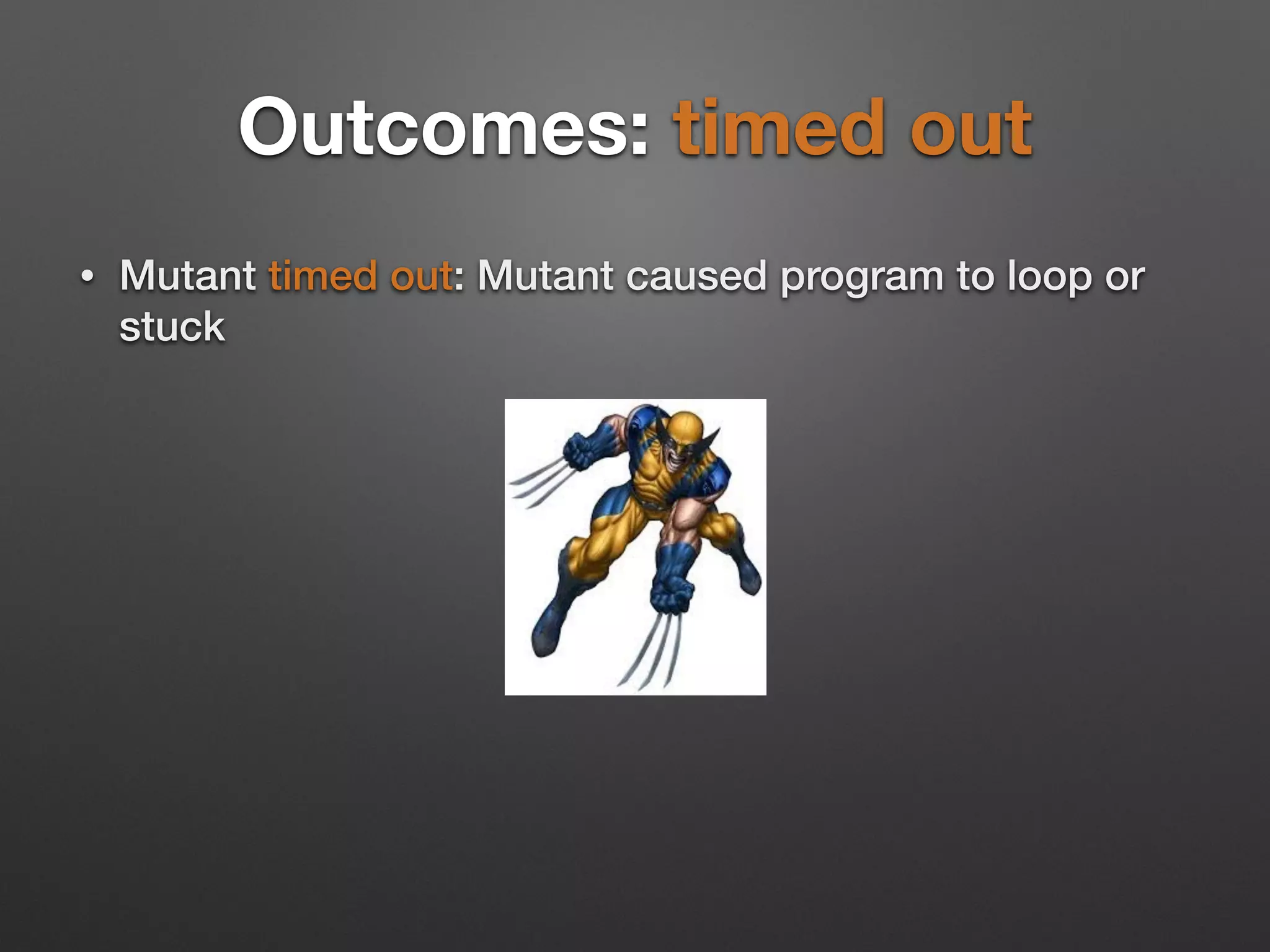 Outcomes: timed out

• Mutant timed out: Mutant caused program to loop or stuck